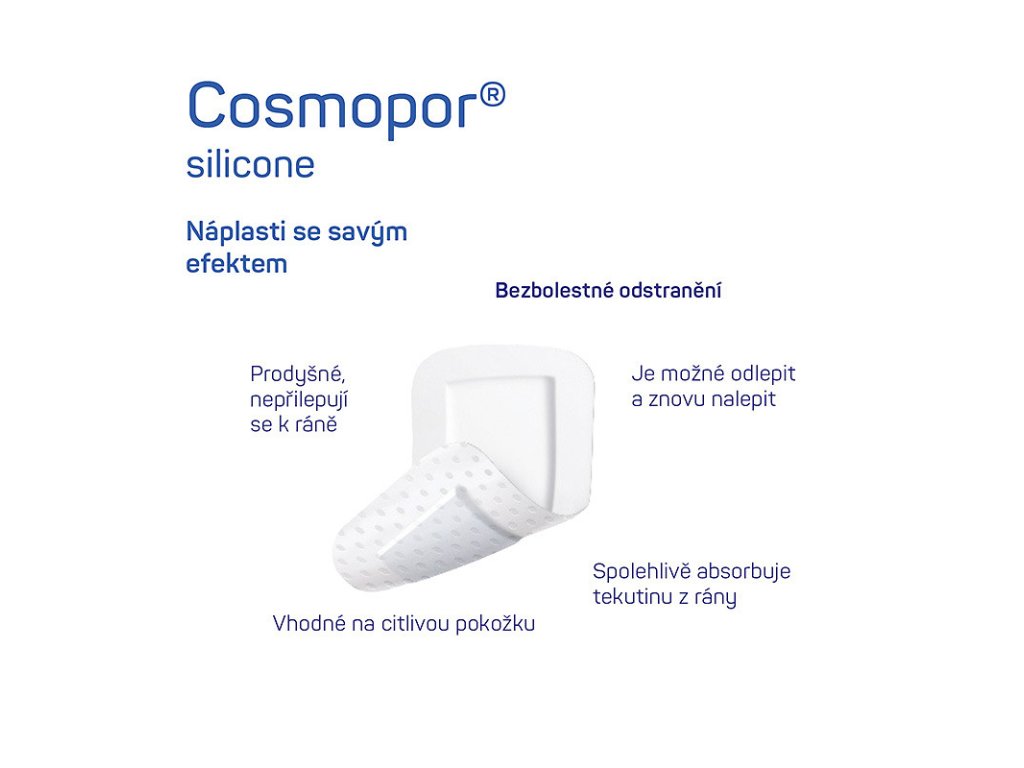 Cosmopor®
silicone

Náplasti se savým efektem

Bezbolestné odstranění

Prodyšné, nepřilepují se k ráně

Je možné odlepit a znovu nalepit

Spolehlivě absorbuje tekutinu z rány

Vhodné na citlivou pokožku